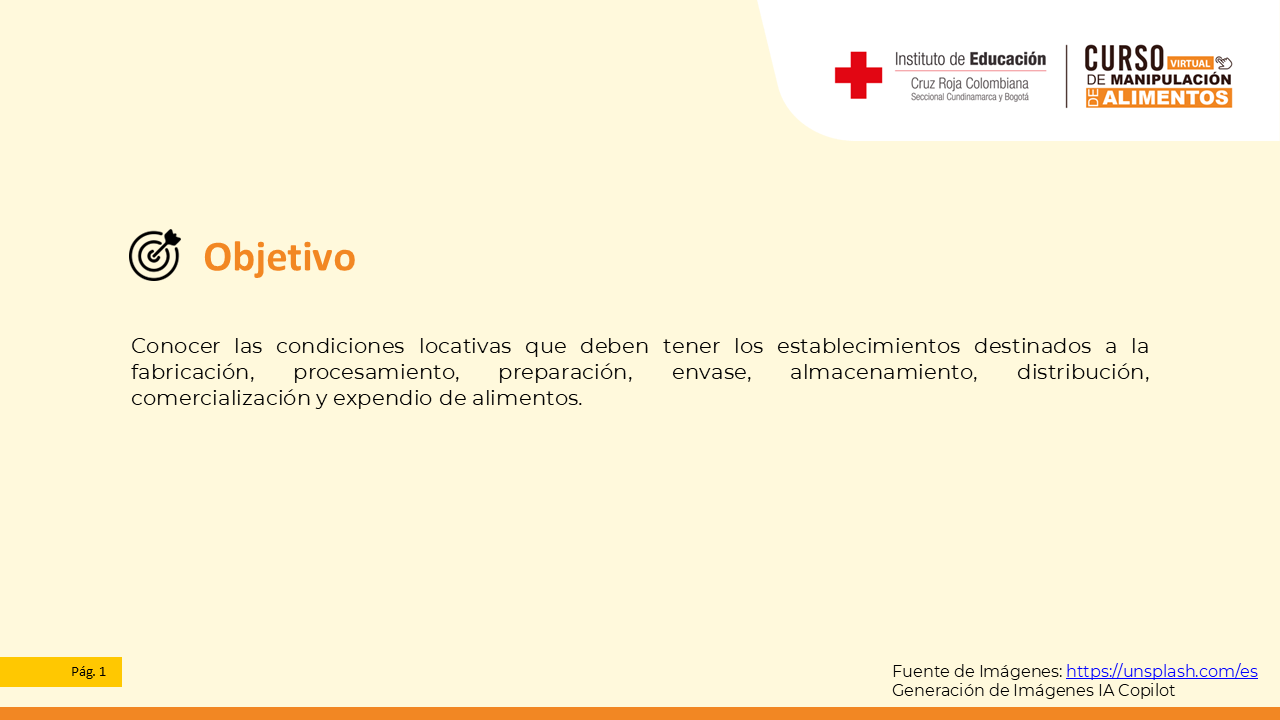 Instituto de Educación
Cruz Roja Colombiana
Seccional Cundinamarca y Bogotá

CURSO VIRTUAL DE MANIPULACIÓN DE ALIMENTOS

Objetivo

Conocer las condiciones locativas que deben tener los establecimientos destinados a la fabricación, procesamiento, preparación, envase, almacenamiento, distribución, comercialización y expendio de alimentos.

Pág. 1

Fuente de Imágenes: https://unsplash.com/es
Generación de Imágenes IA Copilot